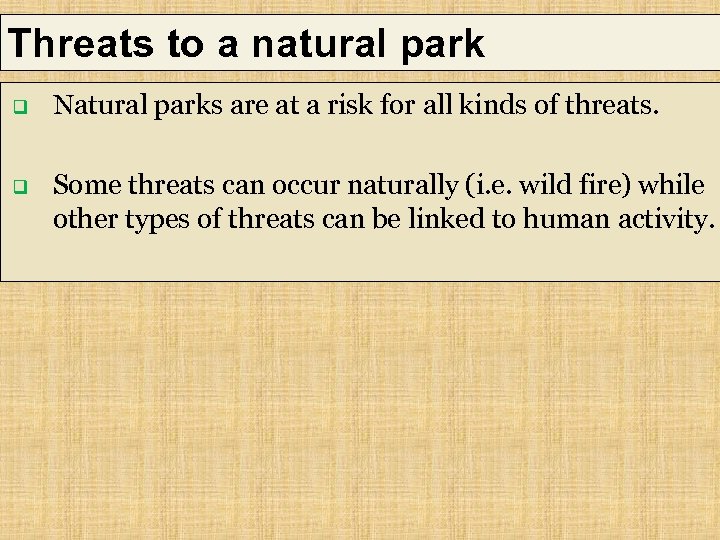 Threats to a natural park

Natural parks are at a risk for all kinds of threats.

Some threats can occur naturally (i.e. wild fire) while other types of threats can be linked to human activity.